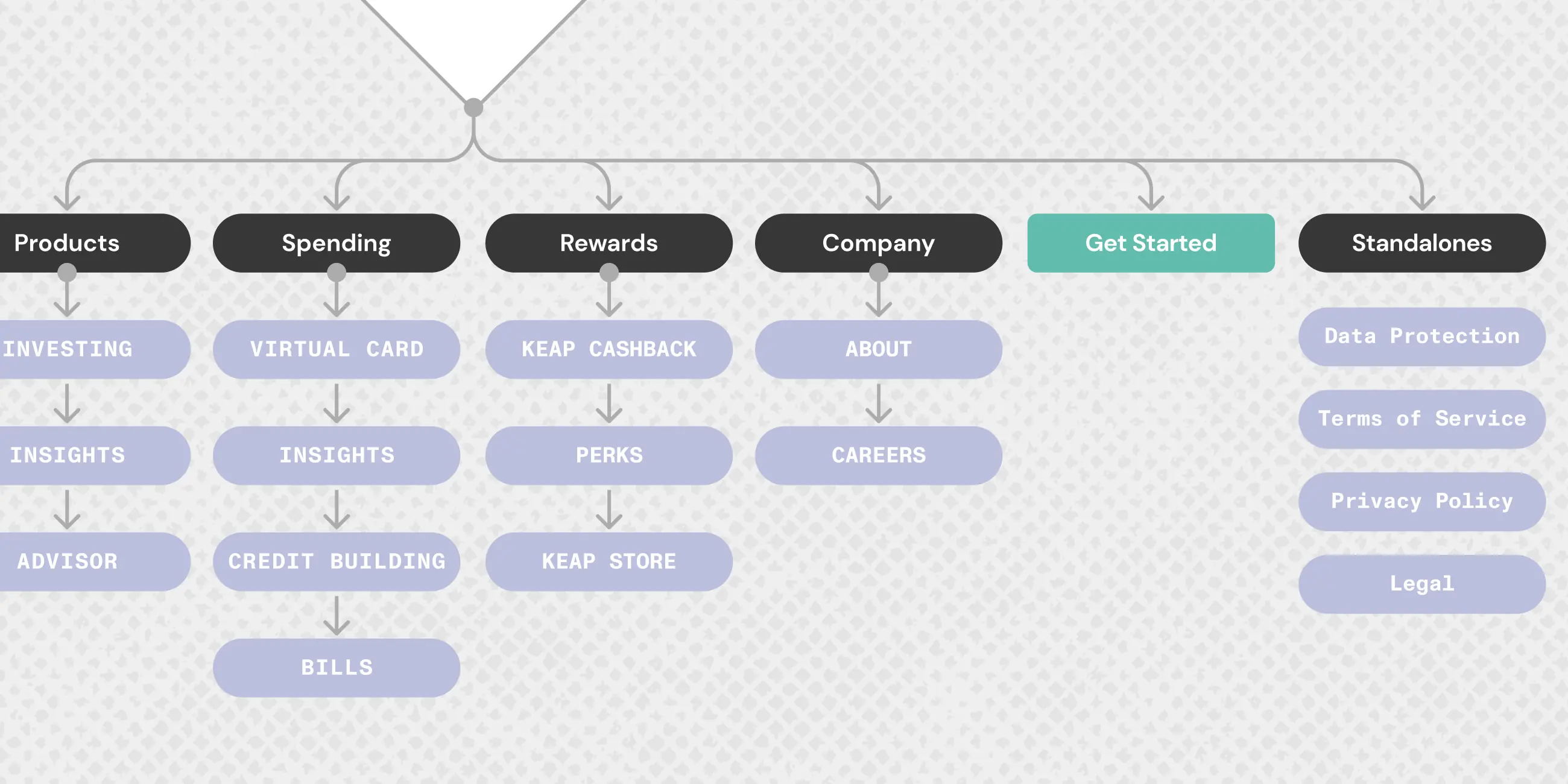 Products

INVESTING

INSIGHTS

ADVISOR

Spending

VIRTUAL CARD

INSIGHTS

CREDIT BUILDING

BILLS

Rewards

KEAP CASHBACK

PERKS

KEAP STORE

Company

ABOUT

CAREERS

Get Started

Standalones

Data Protection

Terms of Service

Privacy Policy

Legal